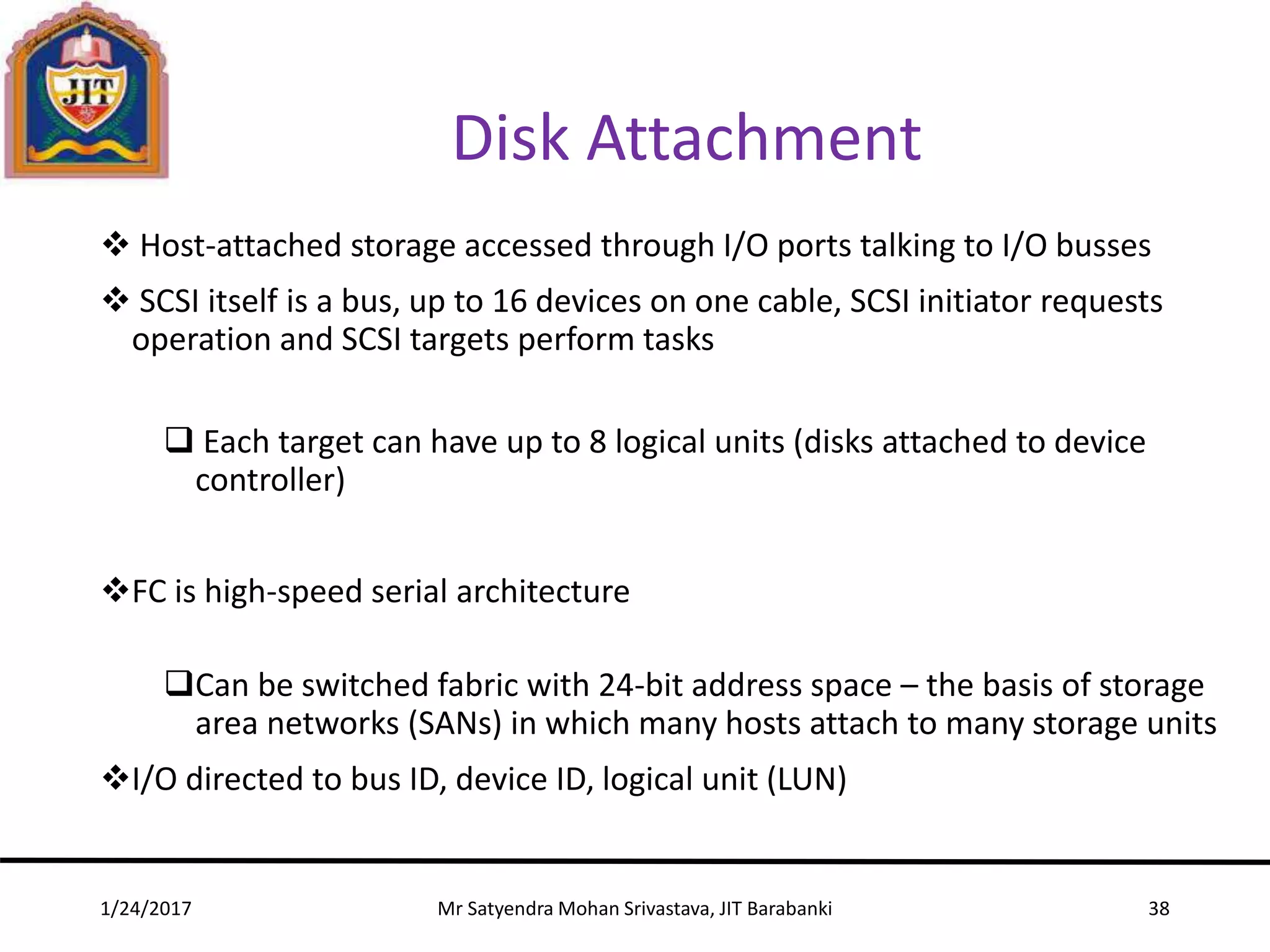 JIT

Disk Attachment

❖ Host-attached storage accessed through I/O ports talking to I/O busses

❖ SCSI itself is a bus, up to 16 devices on one cable, SCSI initiator requests operation and SCSI targets perform tasks

❑ Each target can have up to 8 logical units (disks attached to device controller)

❖FC is high-speed serial architecture

❑Can be switched fabric with 24-bit address space – the basis of storage area networks (SANs) in which many hosts attach to many storage units

❖I/O directed to bus ID, device ID, logical unit (LUN)

1/24/2017

Mr Satyendra Mohan Srivastava, JIT Barabanki

38